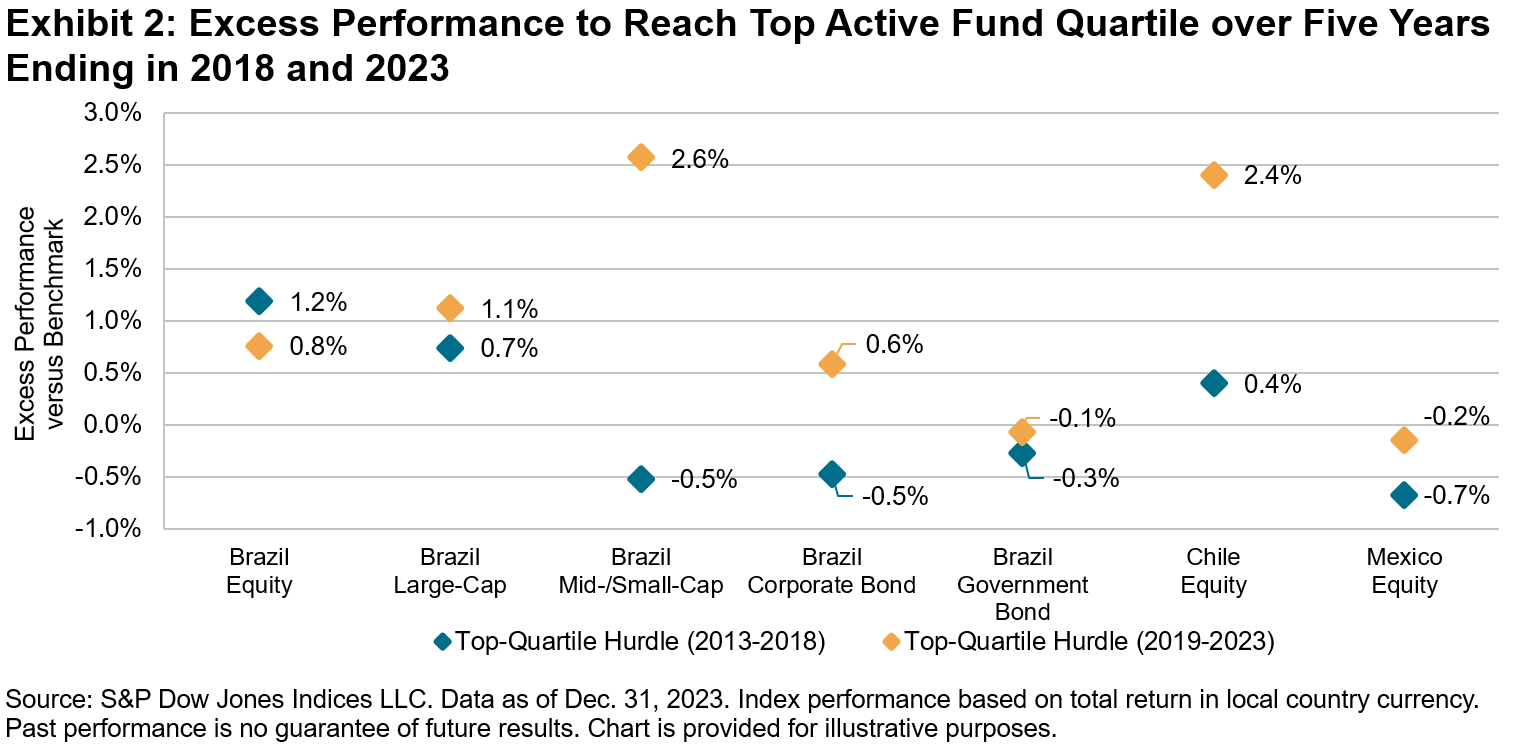 Exhibit 2: Excess Performance to Reach Top Active Fund Quartile over Five Years Ending in 2018 and 2023

Excess Performance versus Benchmark

3.0%
2.5%
2.0%
1.5%
1.0%
0.5%
0.0%
-0.5%
-1.0%

1.2%
0.8%
1.1%
0.7%
2.6%
-0.5%
0.6%
-0.5%
-0.1%
-0.3%
2.4%
0.4%
-0.2%
-0.7%

Brazil Equity
Brazil Large-Cap
Brazil Mid-/Small-Cap
Brazil Corporate Bond
Brazil Government Bond
Chile Equity
Mexico Equity

Top-Quartile Hurdle (2013-2018)
Top-Quartile Hurdle (2019-2023)

Source: S&P Dow Jones Indices LLC. Data as of Dec. 31, 2023. Index performance based on total return in local country currency. Past performance is no guarantee of future results. Chart is provided for illustrative purposes.